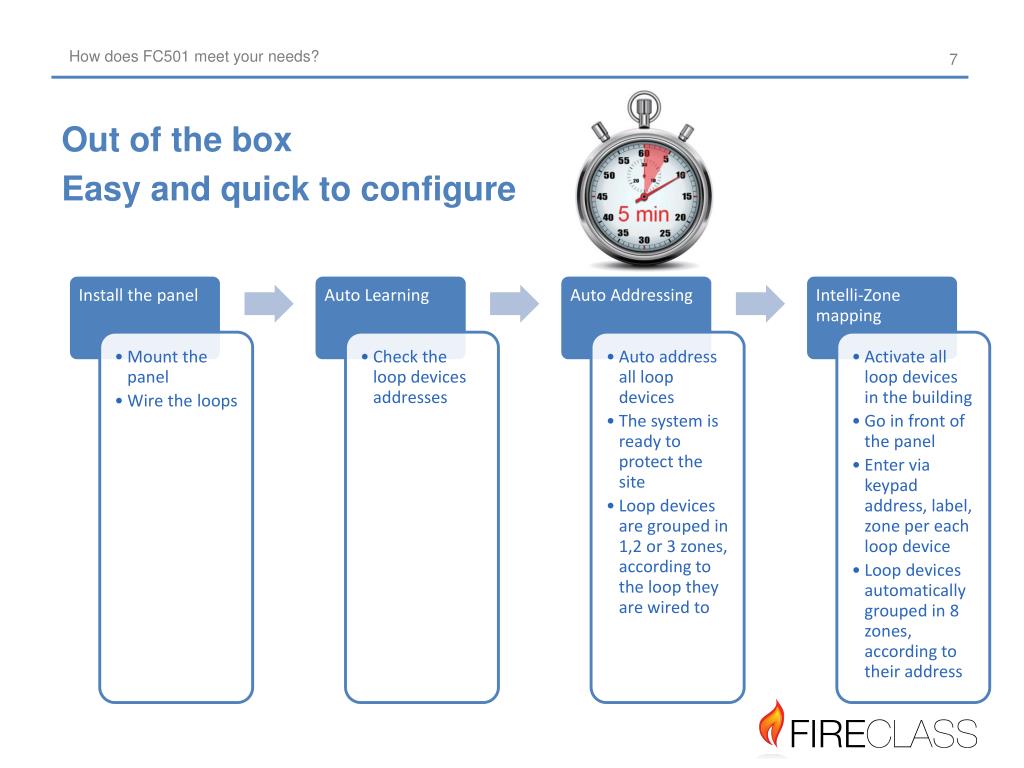 How does FC501 meet your needs?

7

Out of the box
Easy and quick to configure

60
55
5
50
10
45
15
40
20
35
25
30
5 min

Install the panel

• Mount the panel
• Wire the loops

Auto Learning

• Check the loop devices addresses

Auto Addressing

• Auto address all loop devices
• The system is ready to protect the site
• Loop devices are grouped in 1,2 or 3 zones, according to the loop they are wired to

Intelli-Zone mapping

• Activate all loop devices in the building
• Go in front of the panel
• Enter via keypad address, label, zone per each loop device
• Loop devices automatically grouped in 8 zones, according to their address

FIRECLASS